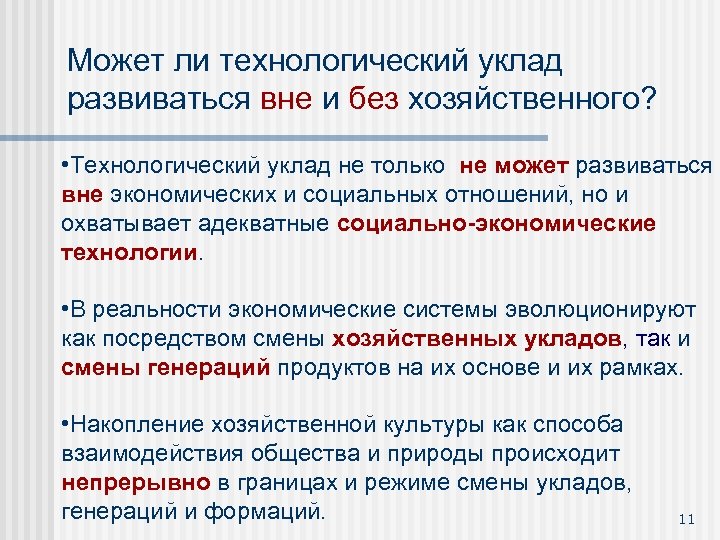 Может ли технологический уклад развиваться вне и без хозяйственного?

•Технологический уклад не только не может развиваться вне экономических и социальных отношений, но и охватывает адекватные социально-экономические технологии.

•В реальности экономические системы эволюционируют как посредством смены хозяйственных укладов, так и смены генераций продуктов на их основе и их рамках.

•Накопление хозяйственной культуры как способа взаимодействия общества и природы происходит непрерывно в границах и режиме смены укладов, генераций и формаций.

11